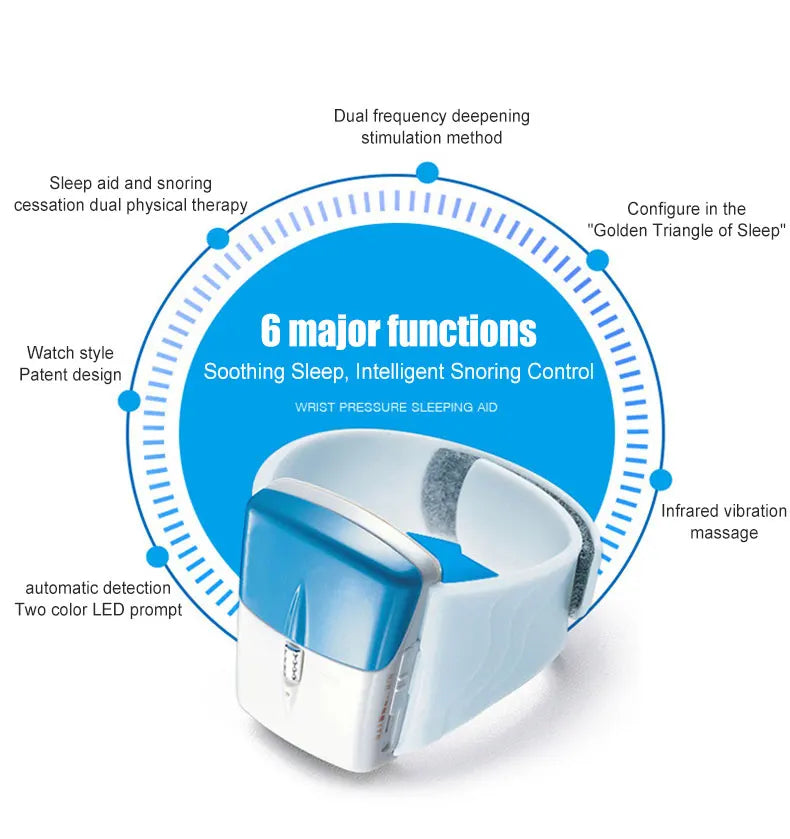 Dual frequency deepening stimulation method

Sleep aid and snoring cessation dual physical therapy

Configure in the "Golden Triangle of Sleep"

6 major functions

Soothing Sleep, Intelligent Snoring Control

WRIST PRESSURE SLEEPING AID

Watch style Patent design

Infrared vibration massage

automatic detection Two color LED prompt